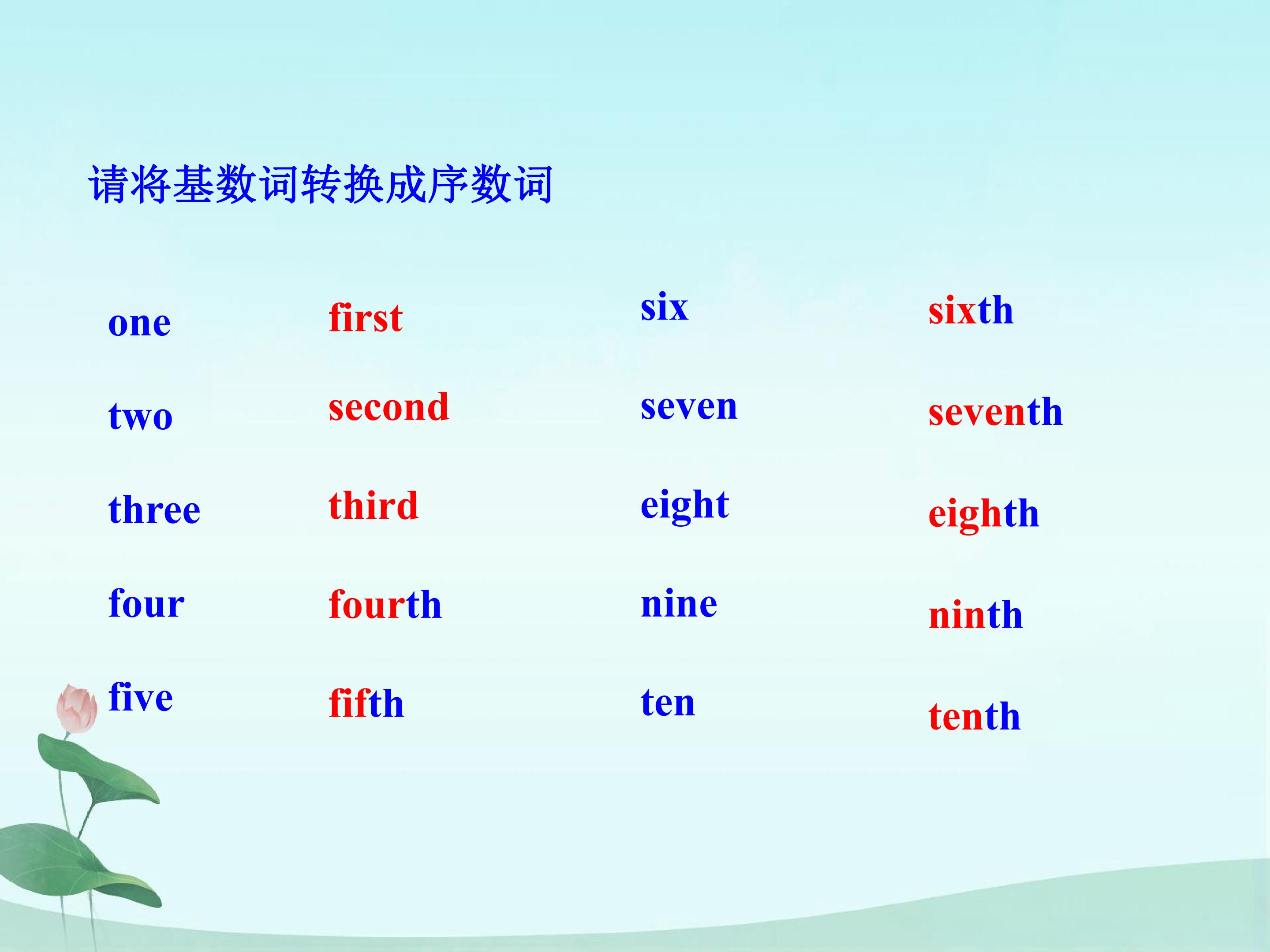 请将基数词转换成序数词

one
two
three
four
five

first
second
third
fourth
fifth

six
seven
eight
nine
ten

sixth
seventh
eighth
ninth
tenth